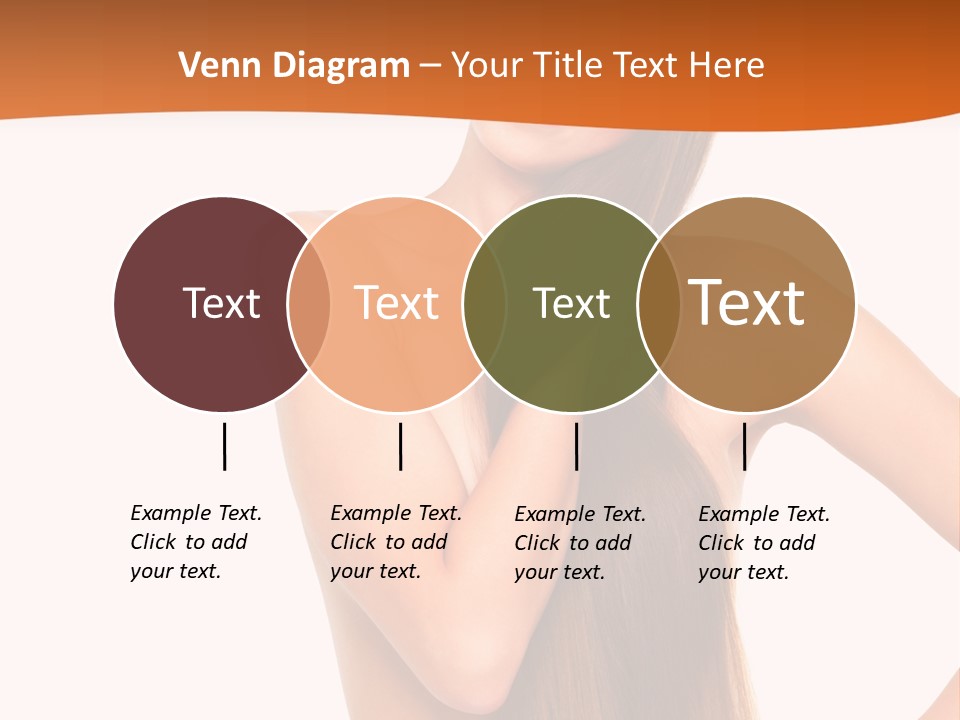 Venn Diagram – Your Title Text Here

Text

Text

Text

Text

Example Text. Click to add your text.

Example Text. Click to add your text.

Example Text. Click to add your text.

Example Text. Click to add your text.